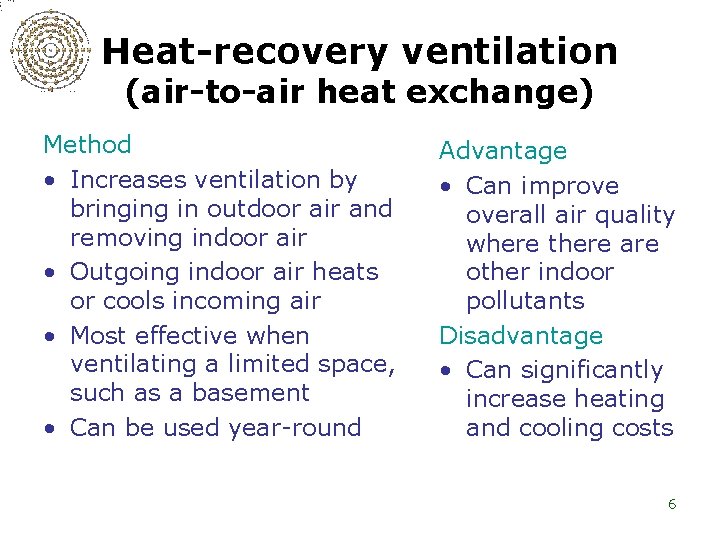 Heat-recovery ventilation
(air-to-air heat exchange)

Method

• Increases ventilation by bringing in outdoor air and removing indoor air

• Outgoing indoor air heats or cools incoming air

• Most effective when ventilating a limited space, such as a basement

• Can be used year-round

Advantage

• Can improve overall air quality where there are other indoor pollutants

Disadvantage

• Can significantly increase heating and cooling costs

6